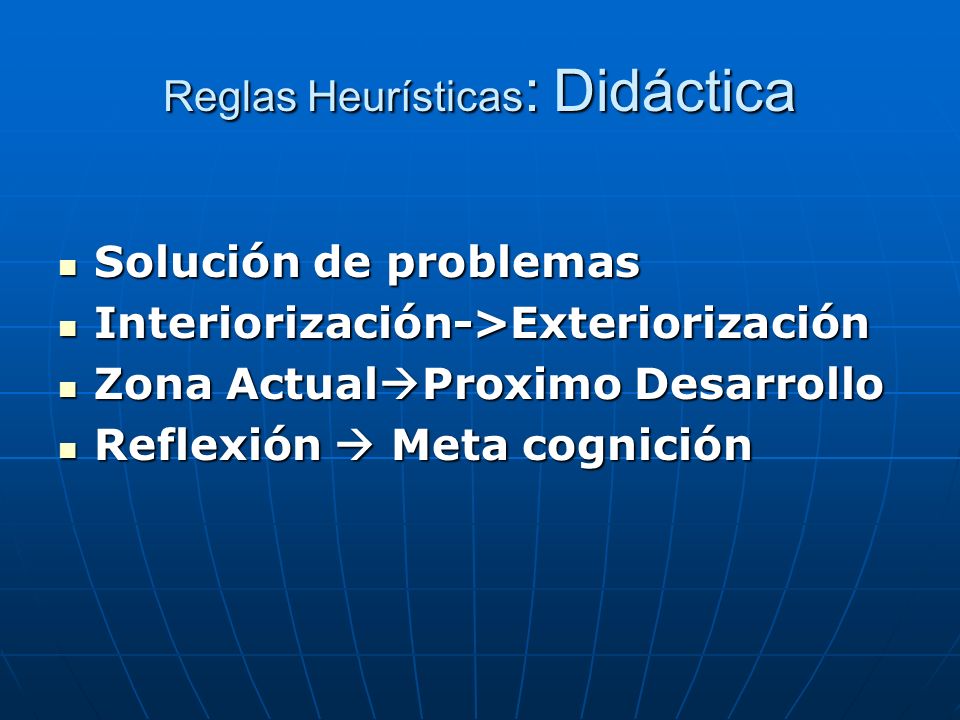 Reglas Heurísticas: Didáctica

- Solución de problemas
- Interiorización->Exteriorización
- Zona Actual→Proximo Desarrollo
- Reflexión → Meta cognición